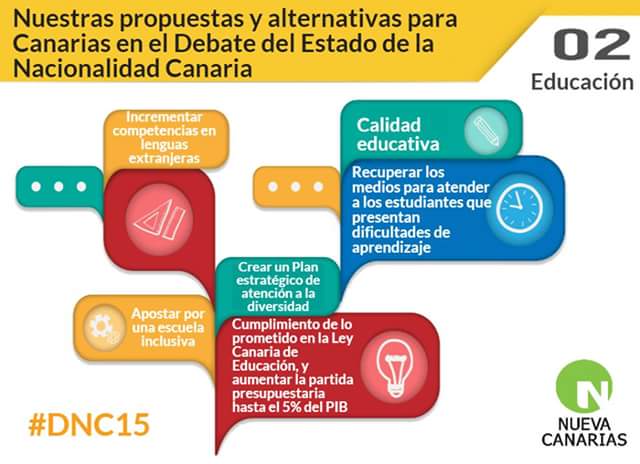 Nuestras propuestas y alternativas para Canarias en el Debate del Estado de la Nacionalidad Canaria

02
Educación

Incrementar competencias en lenguas extranjeras

Calidad educativa

Recuperar los medios para atender a los estudiantes que presentan dificultades de aprendizaje

Crear un Plan estratégico de atención a la diversidad

Apostar por una escuela inclusiva

Cumplimiento de lo prometido en la Ley Canaria de Educación, y aumentar la partida presupuestaria hasta el 5% del PIB

#DNC15

N
NUEVA CANARIAS